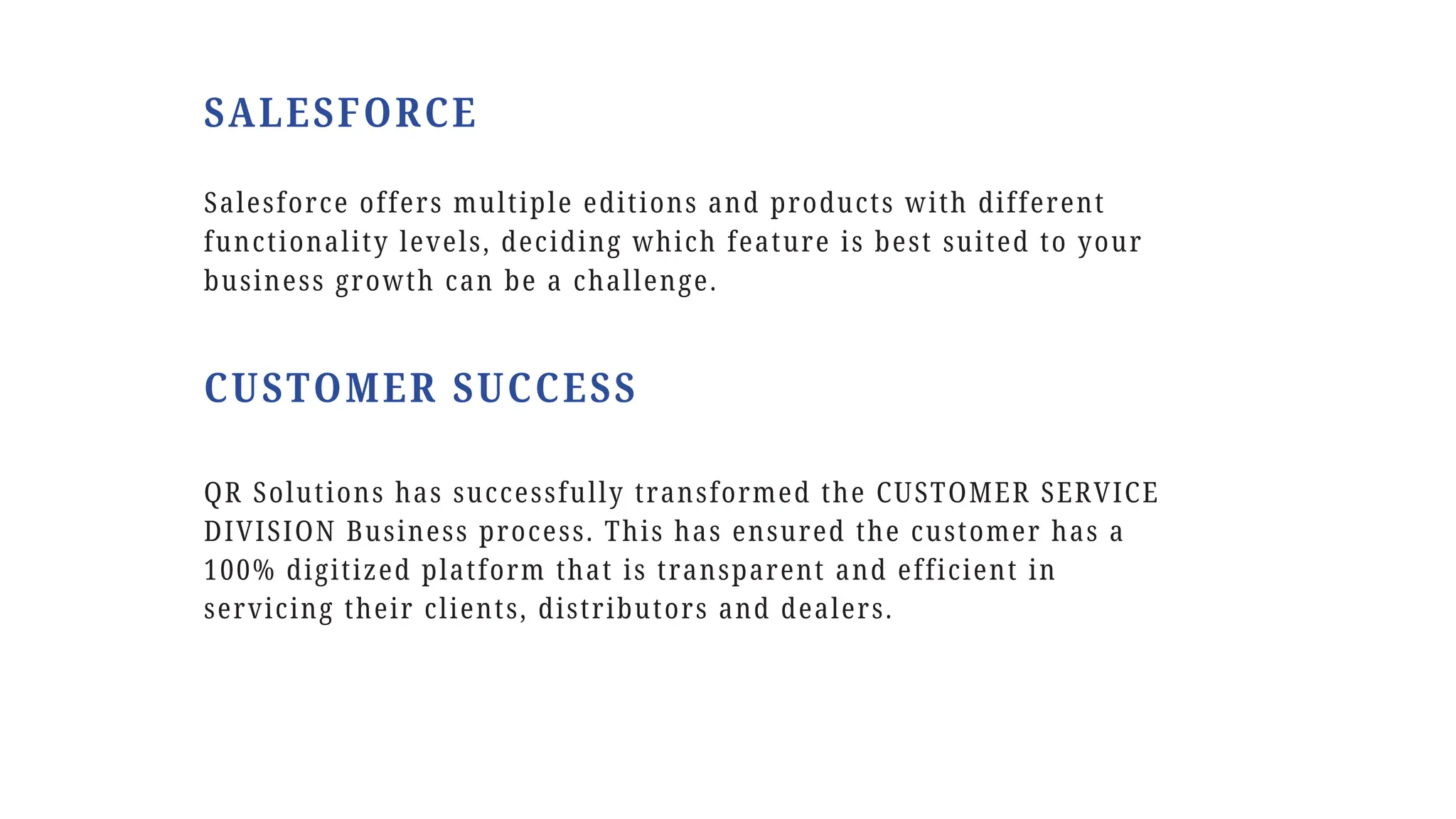 SALESFORCE

Salesforce offers multiple editions and products with different functionality levels, deciding which feature is best suited to your business growth can be a challenge.

CUSTOMER SUCCESS

QR Solutions has successfully transformed the CUSTOMER SERVICE DIVISION Business process. This has ensured the customer has a 100% digitized platform that is transparent and efficient in servicing their clients, distributors and dealers.